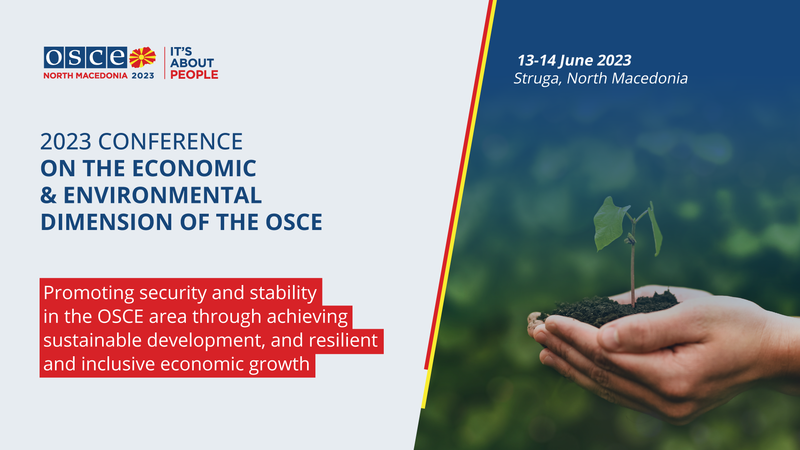 OSCE
NORTH MACEDONIA 2023
IT'S ABOUT PEOPLE

13-14 June 2023
Struga, North Macedonia

2023 CONFERENCE
ON THE ECONOMIC & ENVIRONMENTAL DIMENSION OF THE OSCE

Promoting security and stability in the OSCE area through achieving sustainable development, and resilient and inclusive economic growth